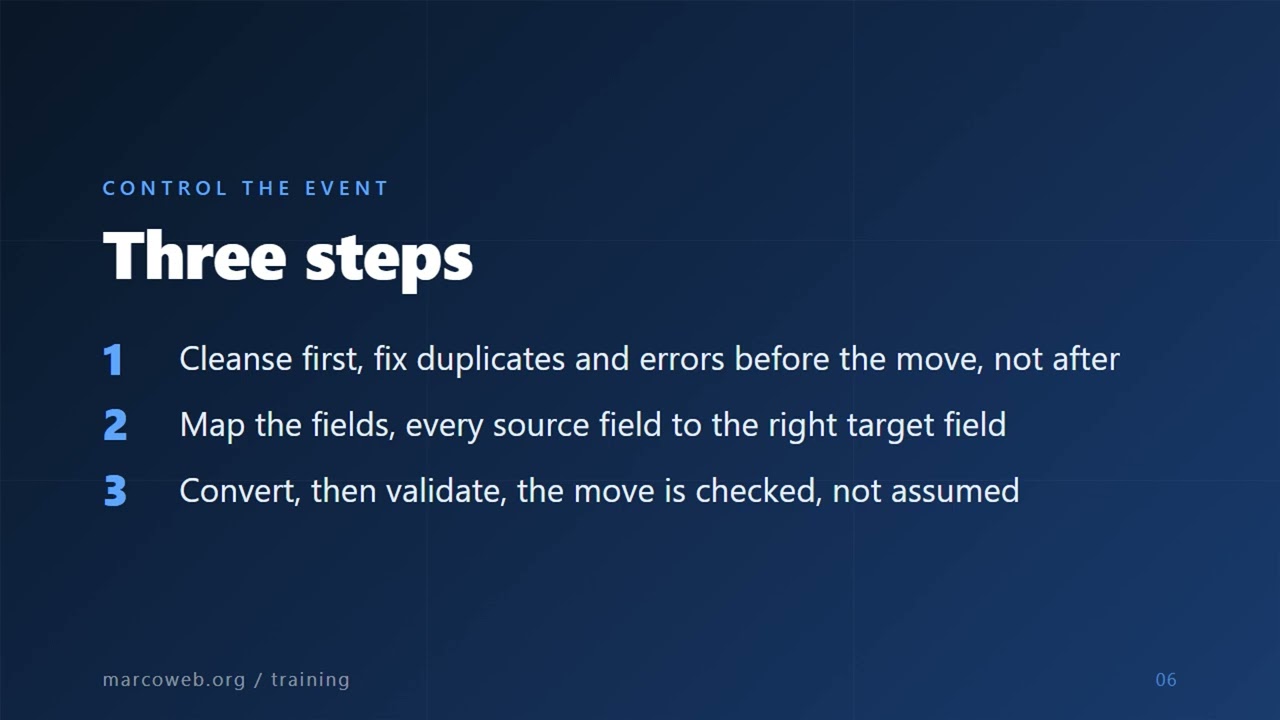 CONTROL THE EVENT

Three steps

1 Cleanse first, fix duplicates and errors before the move, not after

2 Map the fields, every source field to the right target field

3 Convert, then validate, the move is checked, not assumed

marcoweb.org / training

06